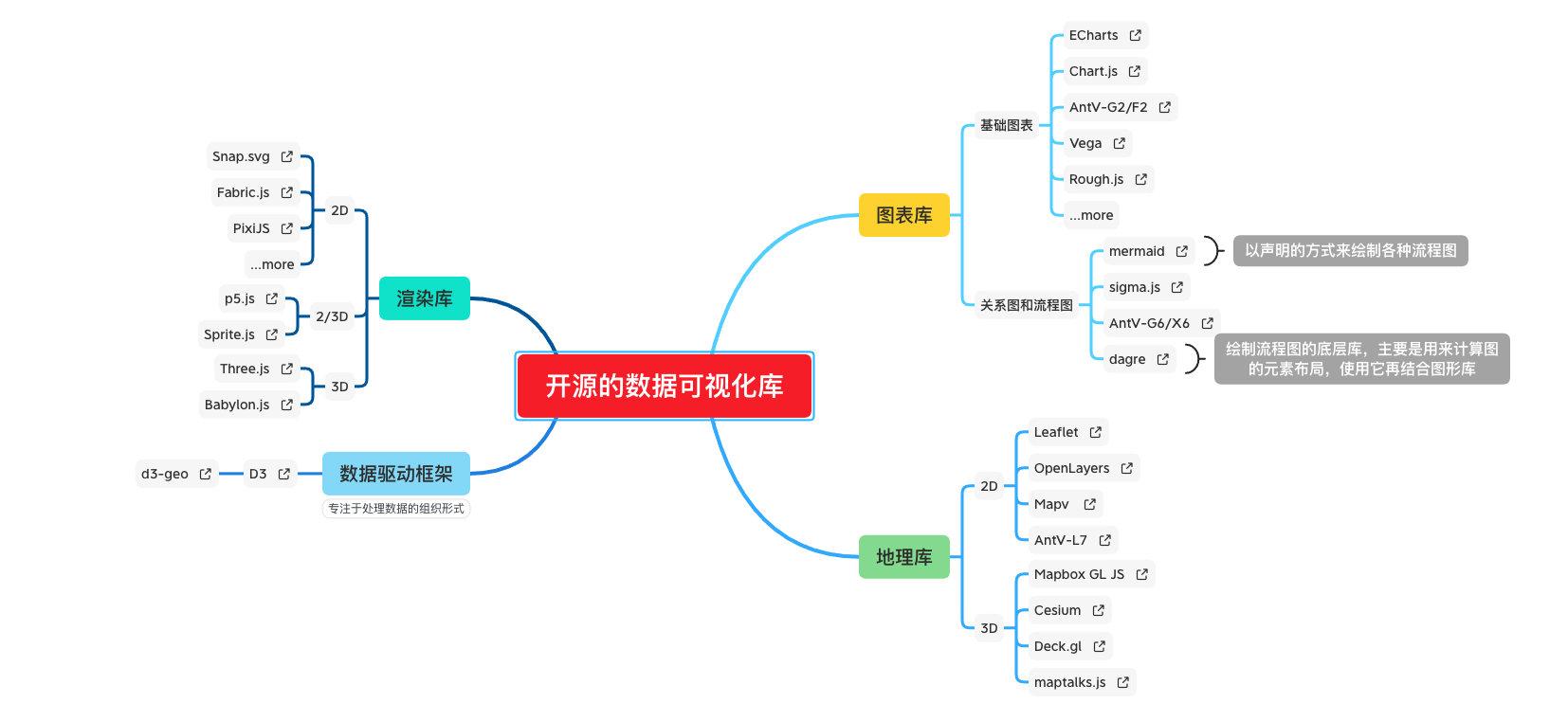 开源的数据可视化库

渲染库
2D
Snap.svg
Fabric.js
PixiJS
...more
2/3D
p5.js
Sprite.js
3D
Three.js
Babylon.js

数据驱动框架
专注于处理数据的组织形式
D3
d3-geo

图表库
基础图表
ECharts
Chart.js
AntV-G2/F2
Vega
Rough.js
...more
关系图和流程图
mermaid
以声明的方式来绘制各种流程图
sigma.js
AntV-G6/X6
dagre
绘制流程图的底层库，主要是用来计算图的元素布局，使用它再结合图形库

地理库
2D
Leaflet
OpenLayers
Mapv
AntV-L7
3D
Mapbox GL JS
Cesium
Deck.gl
maptalks.js